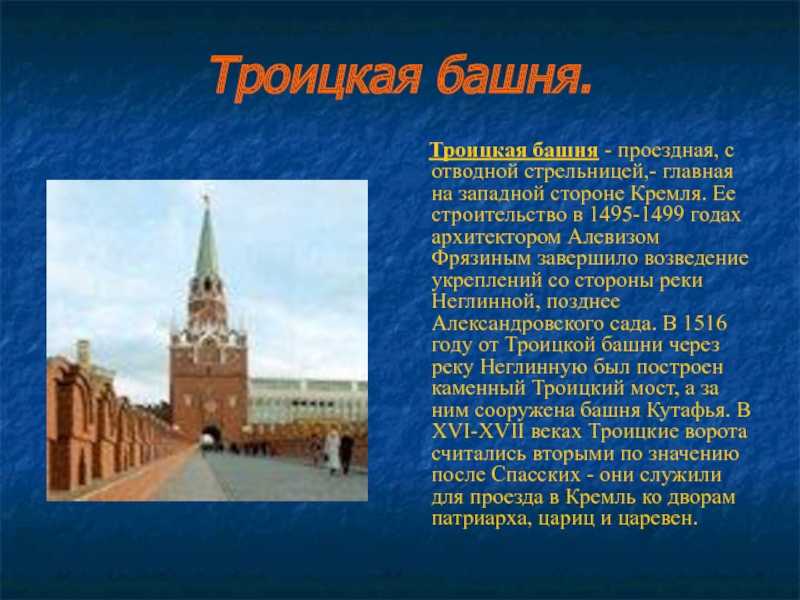 Троицкая башня.

Троицкая башня - проездная, с отводной стрельницей,- главная на западной стороне Кремля. Ее строительство в 1495-1499 годах архитектором Алевизом Фрязиным завершило возведение укреплений со стороны реки Неглинной, позднее Александровского сада. В 1516 году от Троицкой башни через реку Неглинную был построен каменный Троицкий мост, а за ним сооружена башня Кутафья. В XVI-XVII веках Троицкие ворота считались вторыми по значению после Спасских - они служили для проезда в Кремль ко дворам патриарха, цариц и царевен.